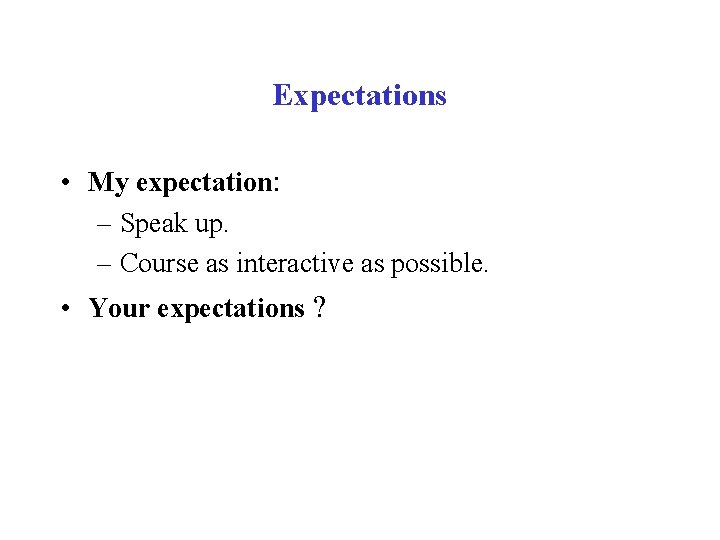 Expectations

• My expectation:
– Speak up.
– Course as interactive as possible.
• Your expectations ?